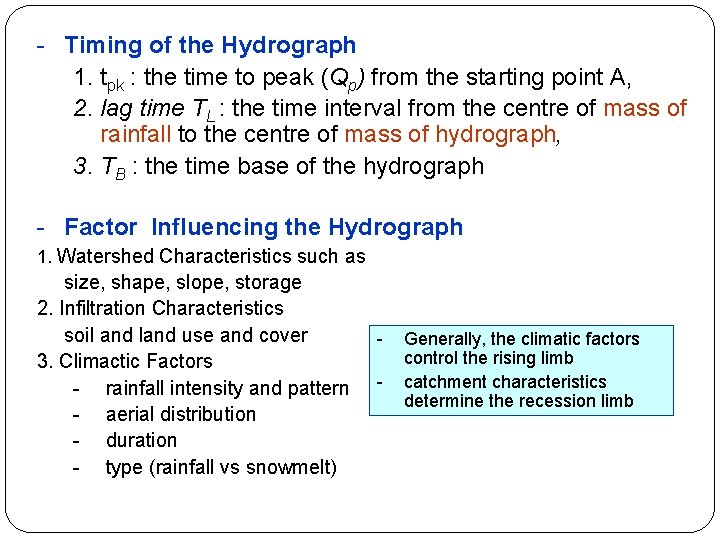 - Timing of the Hydrograph

1. $t_{pk}$ : the time to peak ($Q_p$) from the starting point A,

2. lag time $T_L$ : the time interval from the centre of mass of rainfall to the centre of mass of hydrograph,

3. $T_B$ : the time base of the hydrograph

- Factor Influencing the Hydrograph

1. Watershed Characteristics such as size, shape, slope, storage

2. Infiltration Characteristics soil and land use and cover

3. Climactic Factors
- rainfall intensity and pattern
- aerial distribution
- duration
- type (rainfall vs snowmelt)

- Generally, the climatic factors control the rising limb
- catchment characteristics determine the recession limb